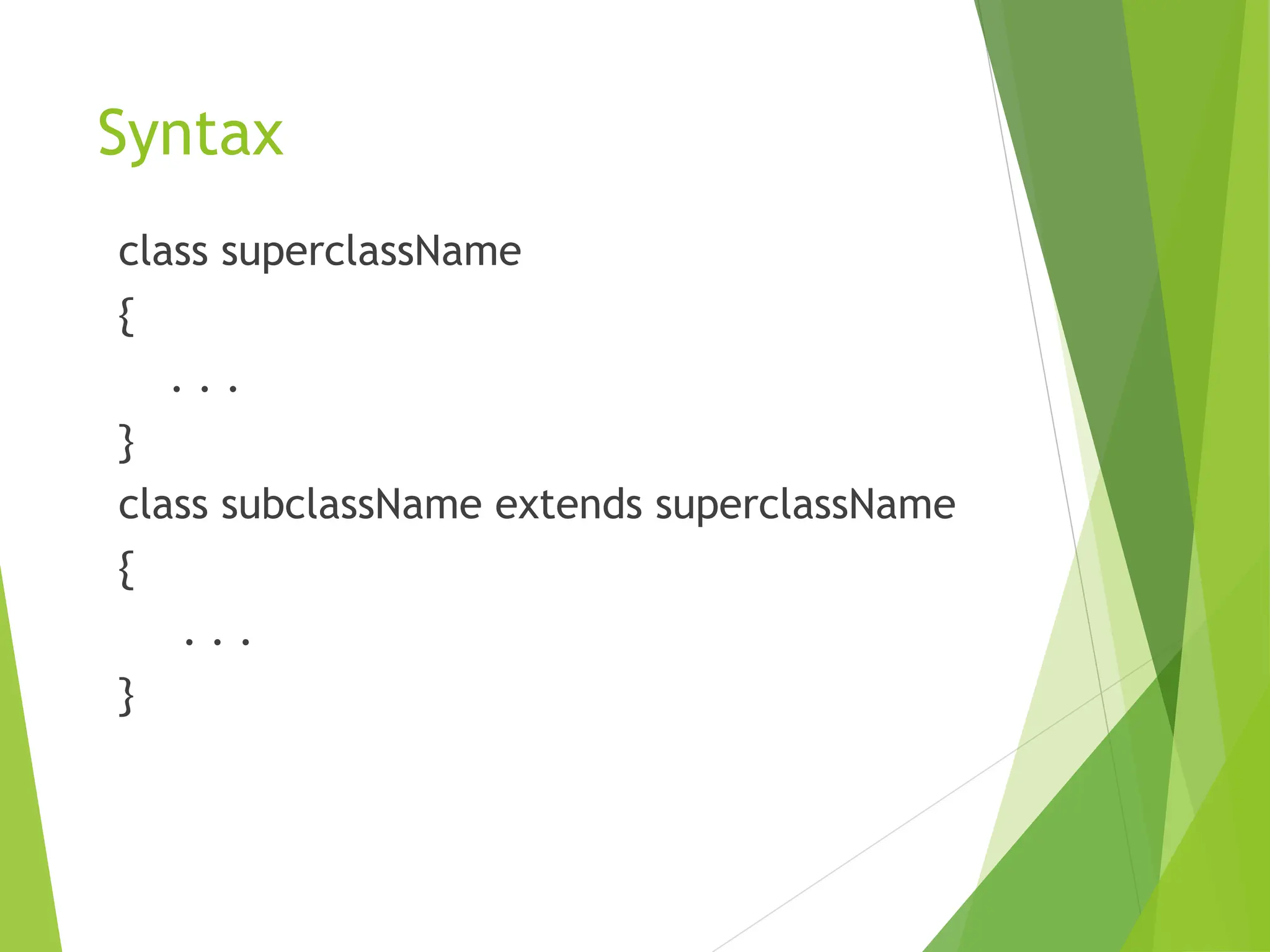 Syntax

class superclassName
{
. . .
}
class subclassName extends superclassName
{
. . .
}